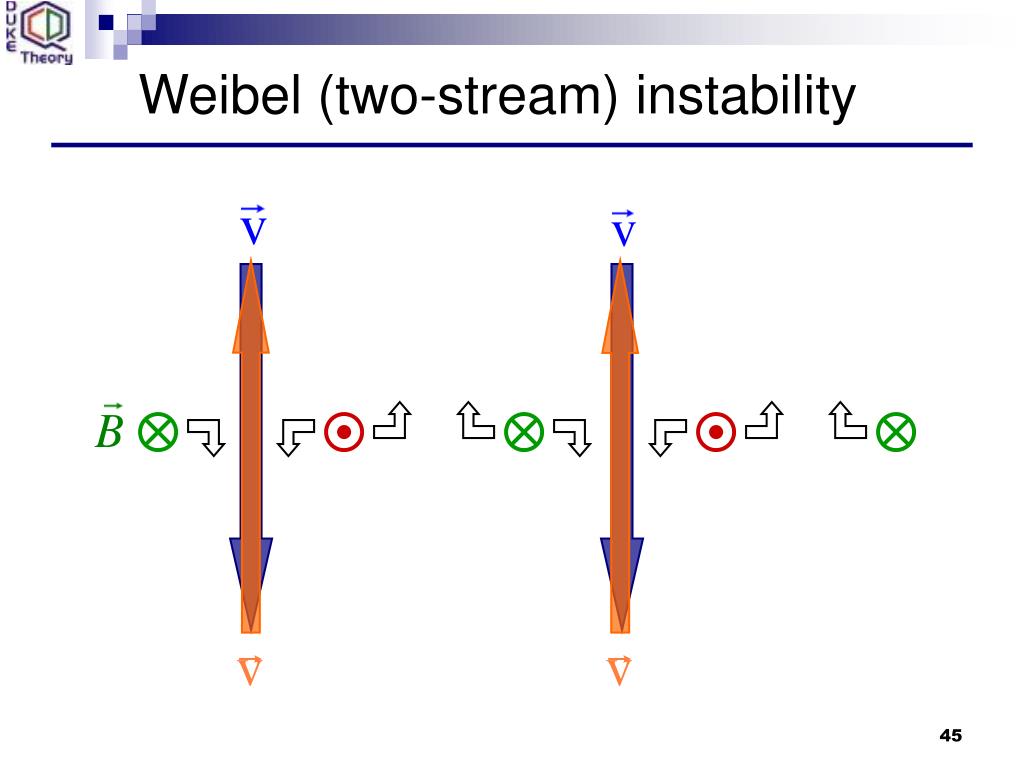 DUKE QCD Theory

Weibel (two-stream) instability

$\vec{v}$ $\vec{v}$

$\vec{B}$

$\vec{v}$ $\vec{v}$

45